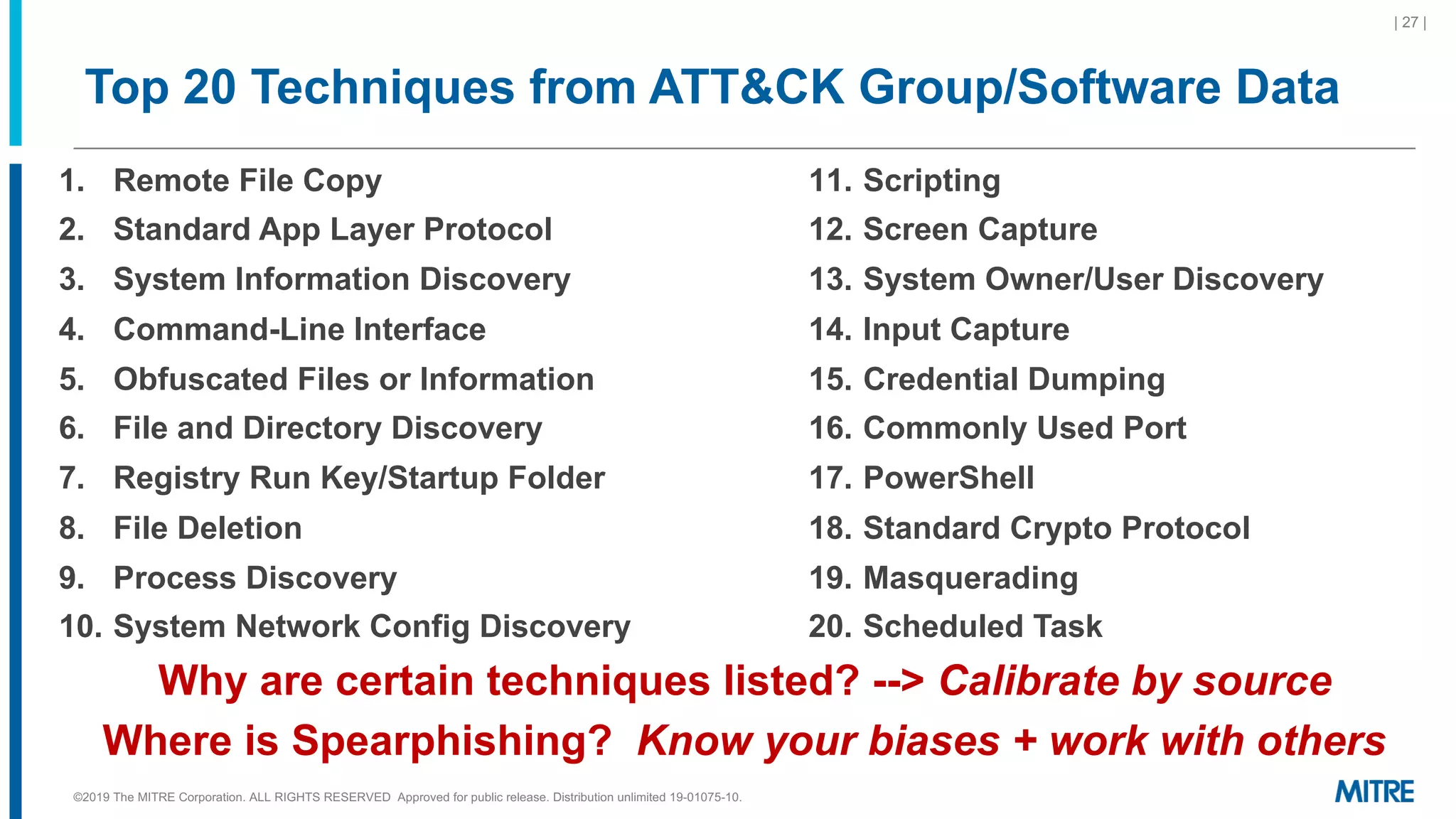 | 27 |

Top 20 Techniques from ATT&CK Group/Software Data

1. Remote File Copy
2. Standard App Layer Protocol
3. System Information Discovery
4. Command-Line Interface
5. Obfuscated Files or Information
6. File and Directory Discovery
7. Registry Run Key/Startup Folder
8. File Deletion
9. Process Discovery
10. System Network Config Discovery

11. Scripting
12. Screen Capture
13. System Owner/User Discovery
14. Input Capture
15. Credential Dumping
16. Commonly Used Port
17. PowerShell
18. Standard Crypto Protocol
19. Masquerading
20. Scheduled Task

Why are certain techniques listed? --> Calibrate by source

Where is Spearphishing? Know your biases + work with others

©2019 The MITRE Corporation. ALL RIGHTS RESERVED Approved for public release. Distribution unlimited 19-01075-10.

MITRE